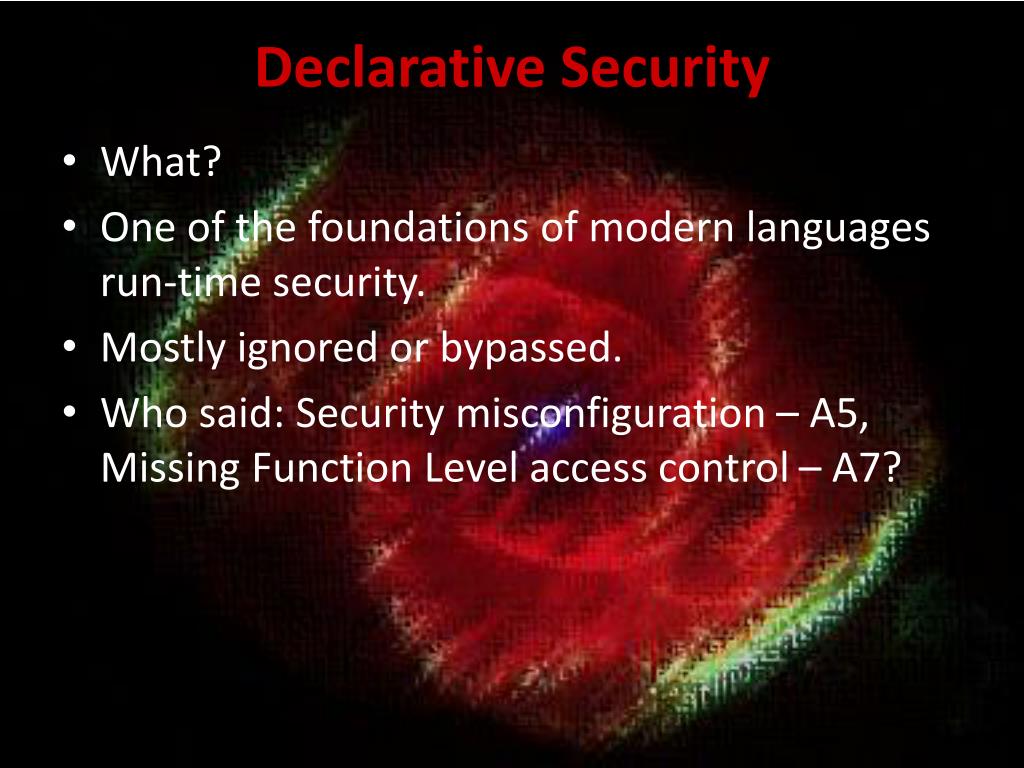 Declarative Security

• What?
• One of the foundations of modern languages run-time security.
• Mostly ignored or bypassed.
• Who said: Security misconfiguration – A5, Missing Function Level access control – A7?